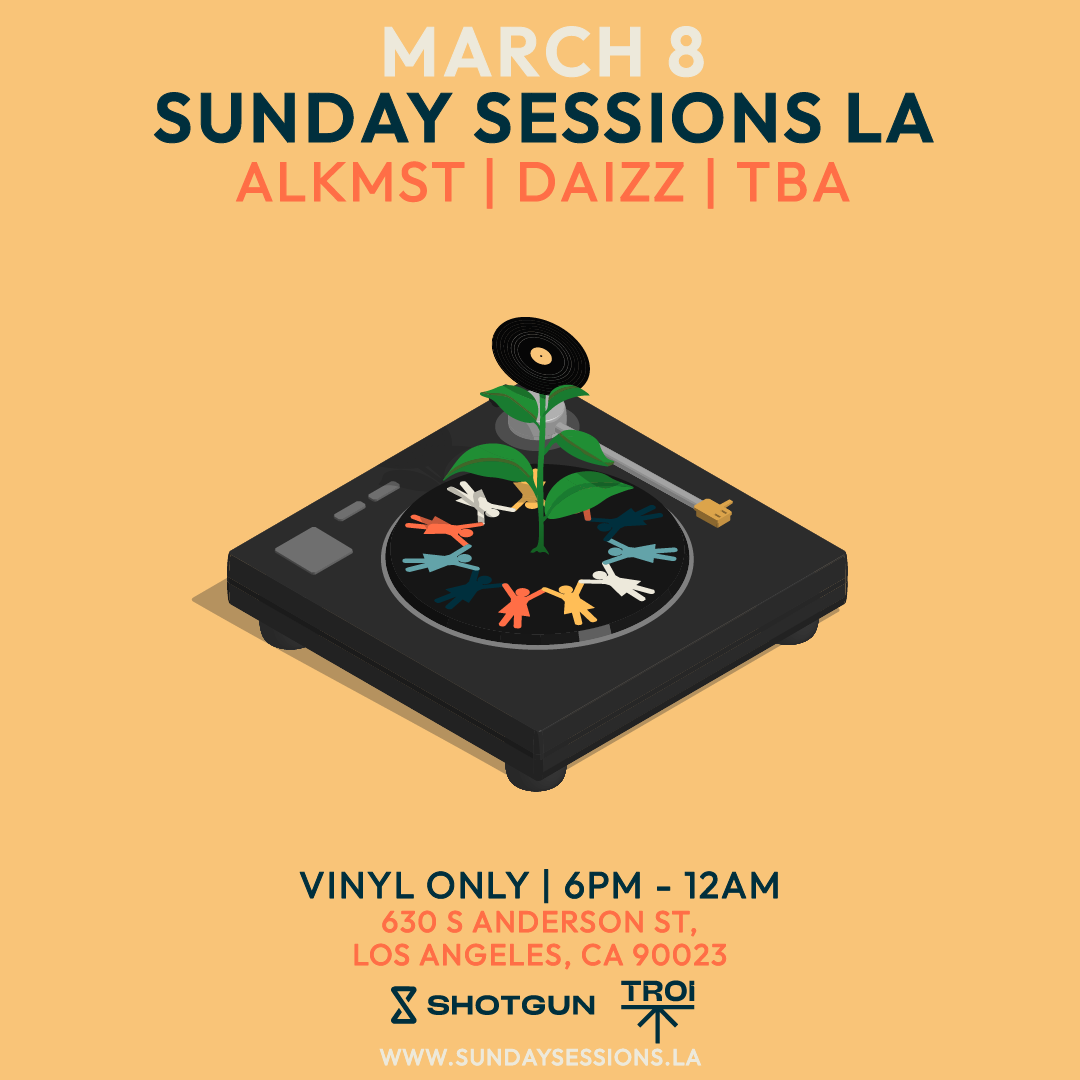 MARCH 8
SUNDAY SESSIONS LA
ALKMST | DAIZZ | TBA

VINYL ONLY | 6PM - 12AM
630 S ANDERSON ST,
LOS ANGELES, CA 90023

SHOTGUN TROI

WWW.SUNDAYSESSIONS.LA